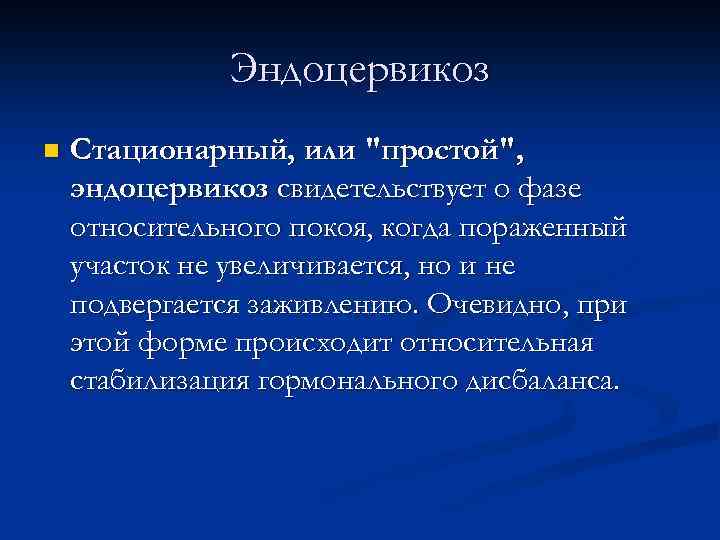 Эндоцервикоз

Стационарный, или "простой", эндоцервикоз свидетельствует о фазе относительного покоя, когда пораженный участок не увеличивается, но и не подвергается заживлению. Очевидно, при этой форме происходит относительная стабилизация гормонального дисбаланса.